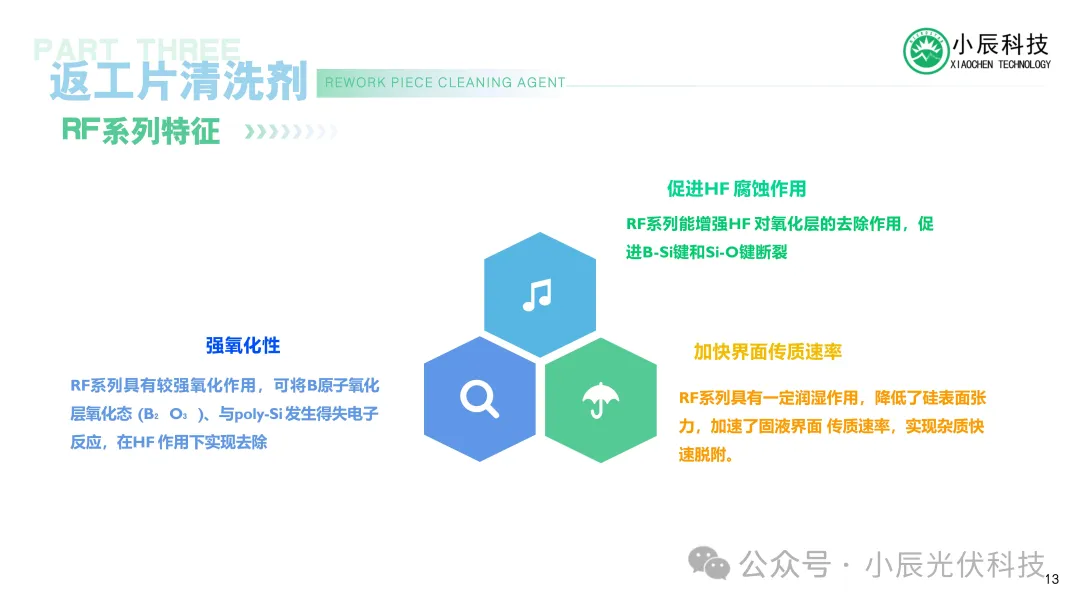 PART THREE
返工片清洗剂
REWORK PIECE CLEANING AGENT

小辰科技
XIAOCHEN TECHNOLOGY

RF系列特征

促进HF 腐蚀作用

RF系列能增强HF 对氧化层的去除作用，促进B-Si键和Si-O键断裂

强氧化性

RF系列具有较强氧化作用，可将B原子氧化层氧化态（$B_2O_3$）、与poly-Si发生得失电子反应，在HF 作用下实现去除

加快界面传质速率

RF系列具有一定润湿作用，降低了硅表面张力，加速了固液界面 传质速率，实现杂质快速脱附。

公众号 · 小辰光伏科技

13